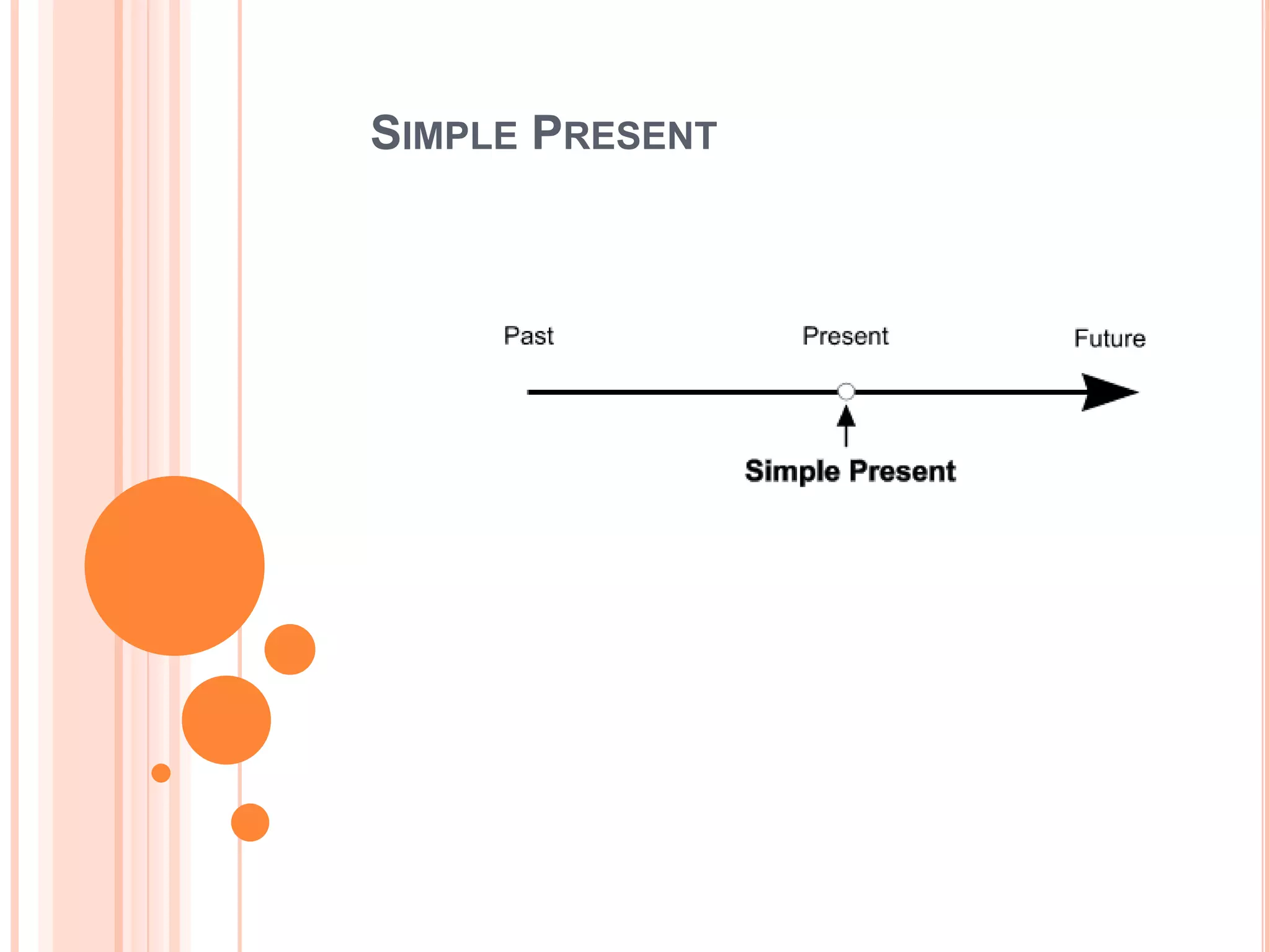 SIMPLE PRESENT

Past

Present

Future

Simple Present